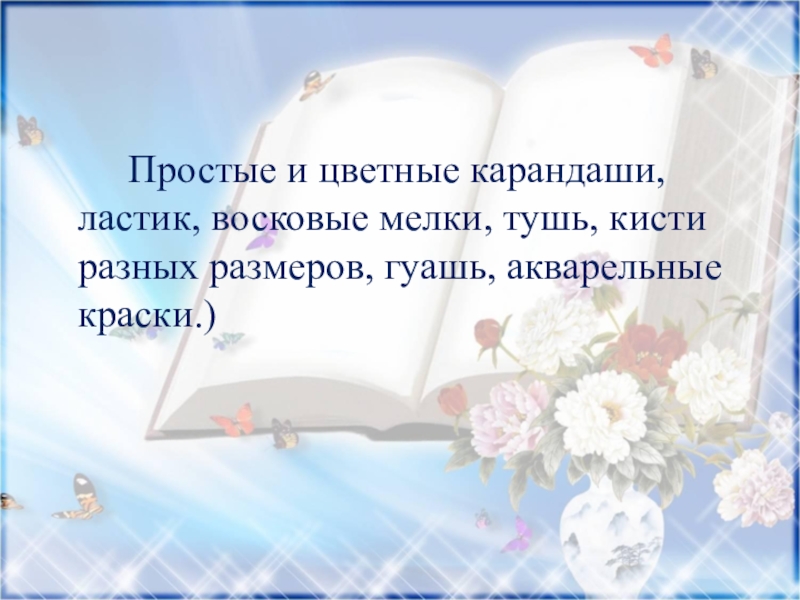 Простые и цветные карандаши, ластик, восковые мелки, тушь, кисти разных размеров, гуашь, акварельные краски.)